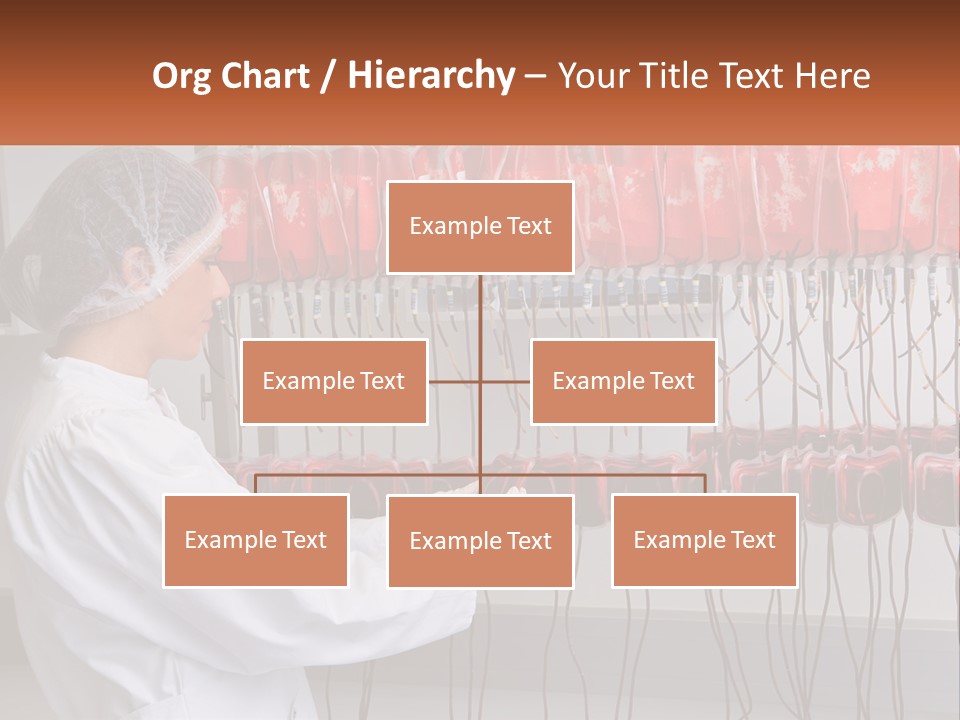 Org Chart / Hierarchy – Your Title Text Here

Example Text

Example Text

Example Text

Example Text

Example Text

Example Text